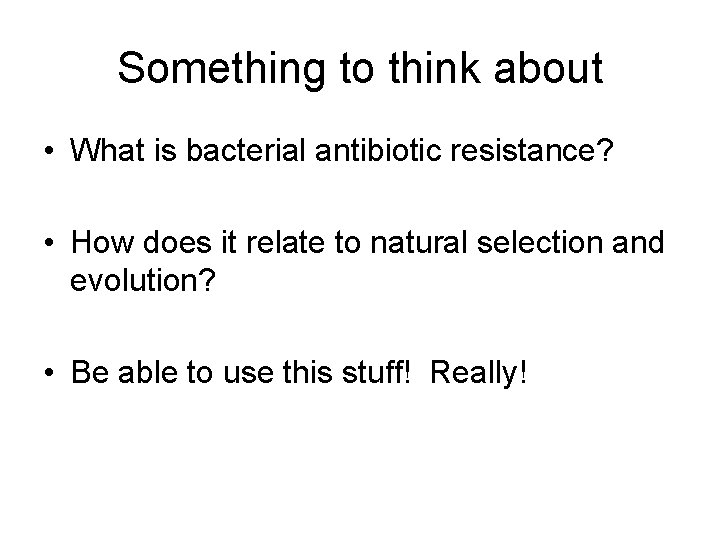 Something to think about

• What is bacterial antibiotic resistance?

• How does it relate to natural selection and evolution?

• Be able to use this stuff!  Really!